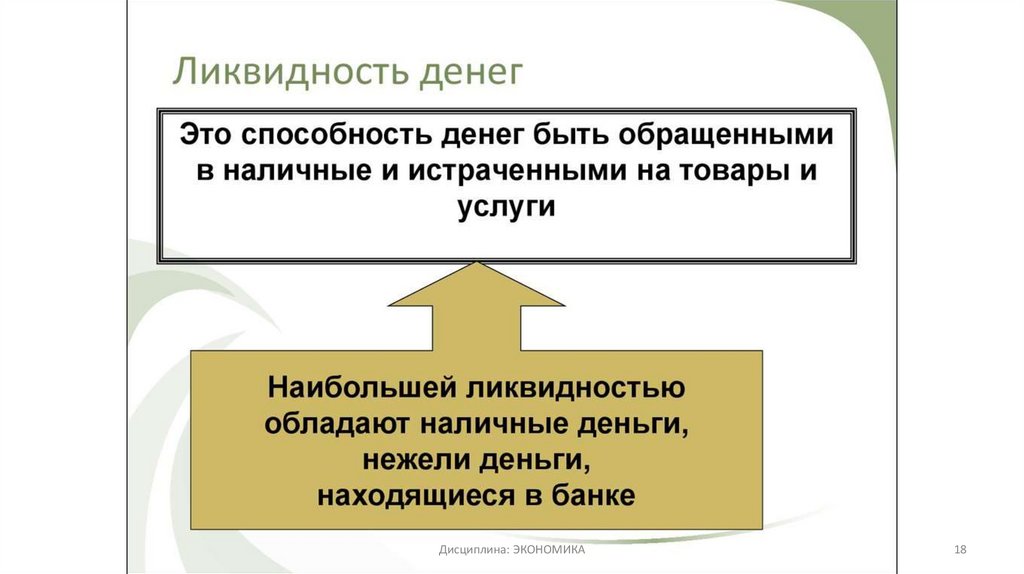 Ликвидность денег

Это способность денег быть обращенными в наличные и истраченными на товары и услуги

Наибольшей ликвидностью обладают наличные деньги, нежели деньги, находящиеся в банке

Дисциплина: ЭКОНОМИКА

18